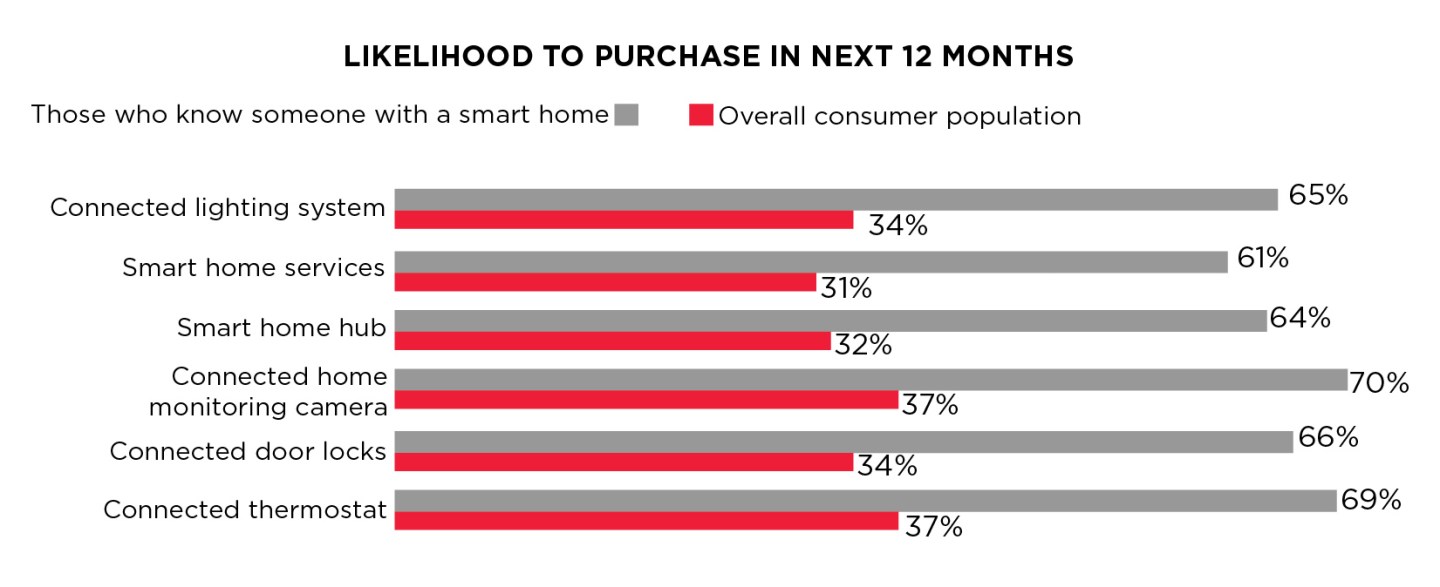 LIKELIHOOD TO PURCHASE IN NEXT 12 MONTHS

Those who know someone with a smart home
Overall consumer population

Connected lighting system 65% 34%
Smart home services 61% 31%
Smart home hub 64% 32%
Connected home monitoring camera 70% 37%
Connected door locks 66% 34%
Connected thermostat 69% 37%